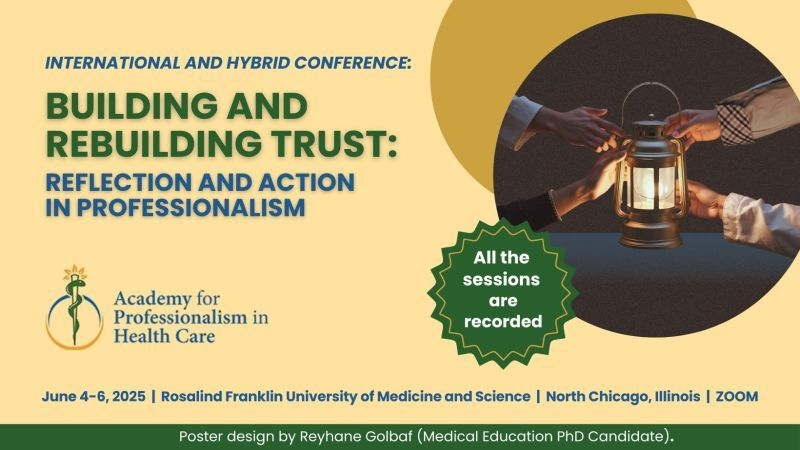 INTERNATIONAL AND HYBRID CONFERENCE:

BUILDING AND REBUILDING TRUST:

REFLECTION AND ACTION IN PROFESSIONALISM

All the sessions are recorded

Academy for Professionalism in Health Care

June 4-6, 2025 | Rosalind Franklin University of Medicine and Science | North Chicago, Illinois | ZOOM

Poster design by Reyhane Golbaf (Medical Education PhD Candidate).